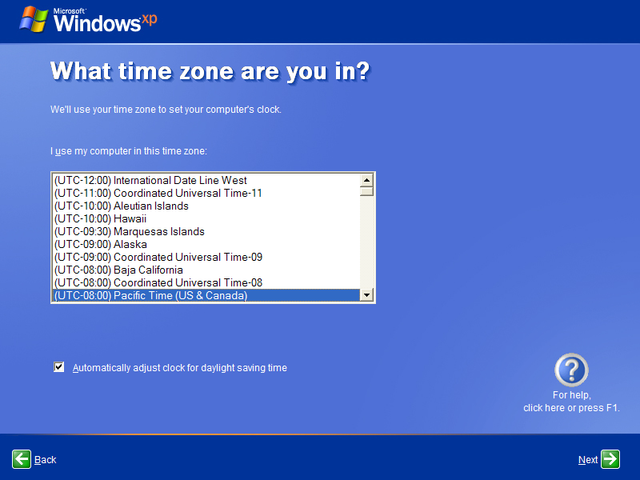 Microsoft Windows xp

What time zone are you in?

We'll use your time zone to set your computer's clock.

I use my computer in this time zone:

(UTC-12:00) International Date Line West
(UTC-11:00) Coordinated Universal Time-11
(UTC-10:00) Aleutian Islands
(UTC-10:00) Hawaii
(UTC-09:30) Marquesas Islands
(UTC-09:00) Alaska
(UTC-09:00) Coordinated Universal Time-09
(UTC-08:00) Baja California
(UTC-08:00) Coordinated Universal Time-08
(UTC-08:00) Pacific Time (US & Canada)

Automatically adjust clock for daylight saving time

For help, click here or press F1.

Back

Next